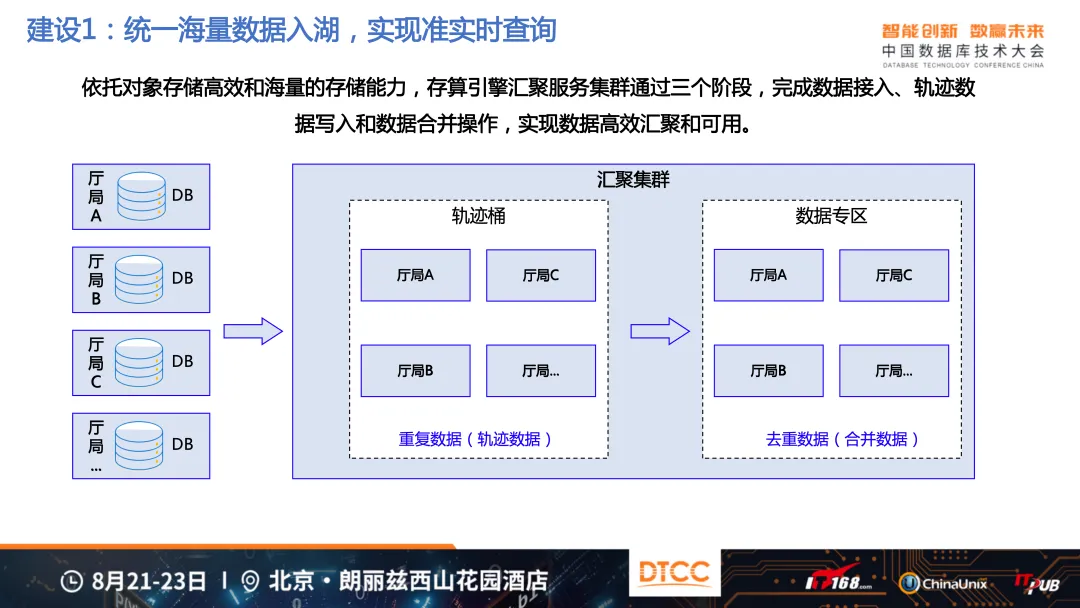 建设1：统一海量数据入湖，实现准实时查询

智能创新 数赢未来
中国数据库技术大会
DATABASE TECHNOLOGY CONFERENCE CHINA

依托对象存储高效和海量的存储能力，存算引擎汇聚服务集群通过三个阶段，完成数据接入、轨迹数据写入和数据合并操作，实现数据高效汇聚和可用。

厅局A DB

厅局B DB

厅局C DB

厅局... DB

汇聚集群

轨迹桶

厅局A

厅局C

厅局B

厅局...

重复数据（轨迹数据）

数据专区

厅局A

厅局C

厅局B

厅局...

去重数据（合并数据）

8月21-23日 | 北京·朗丽兹西山花园酒店

DTCC

IT168.com

ChinaUnix

ITPUB